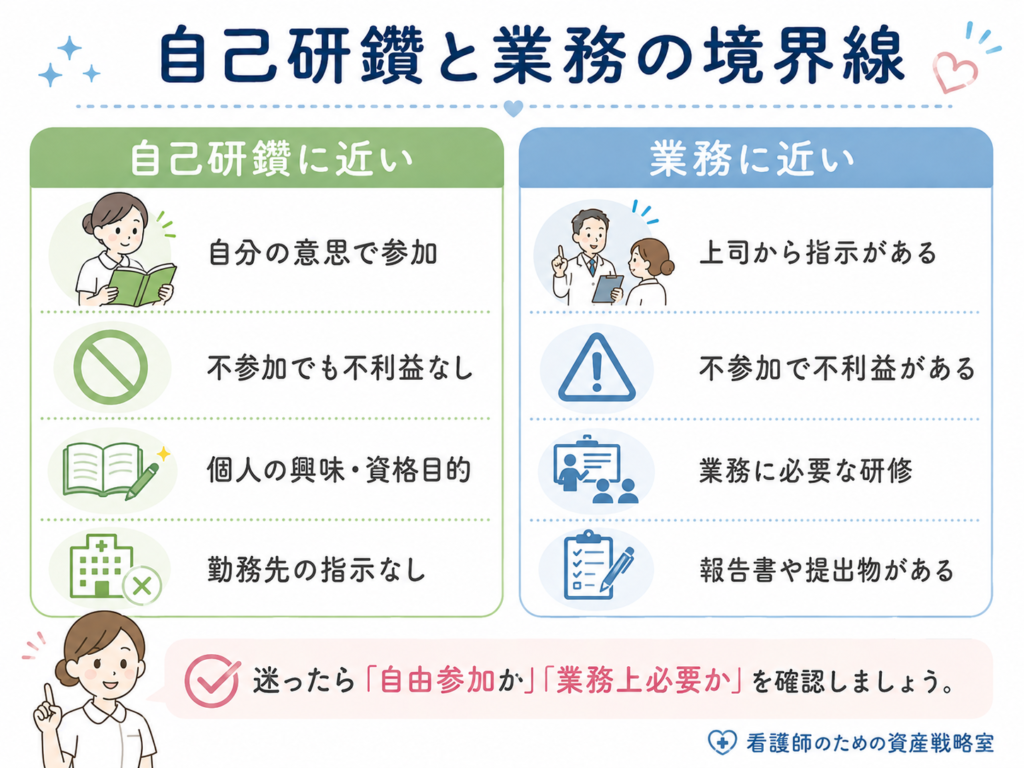 自己研鑽と業務の境界線

自己研鑽に近い

自分の意思で参加

不参加でも不利益なし

個人の興味・資格目的

勤務先の指示なし

業務に近い

上司から指示がある

不参加で不利益がある

業務に必要な研修

報告書や提出物がある

迷ったら「自由参加か」「業務上必要か」を確認しましょう。

看護師のための資産戦略室